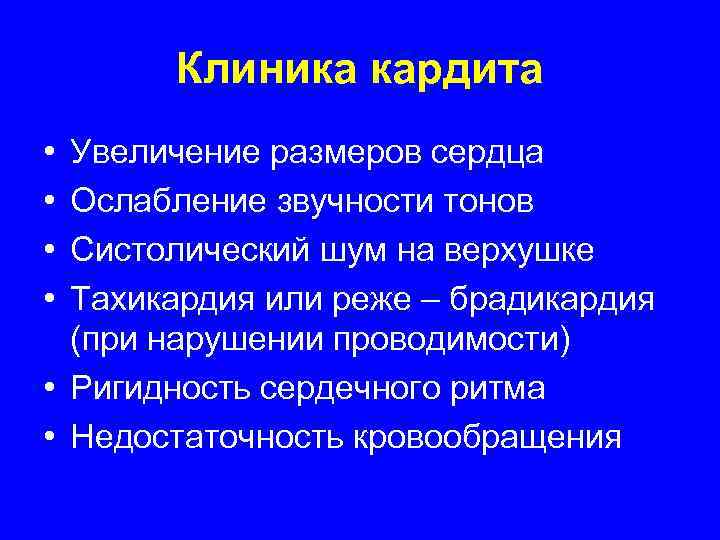 Клиника кардита

• Увеличение размеров сердца
• Ослабление звучности тонов
• Систолический шум на верхушке
• Тахикардия или реже – брадикардия (при нарушении проводимости)
• Ригидность сердечного ритма
• Недостаточность кровообращения